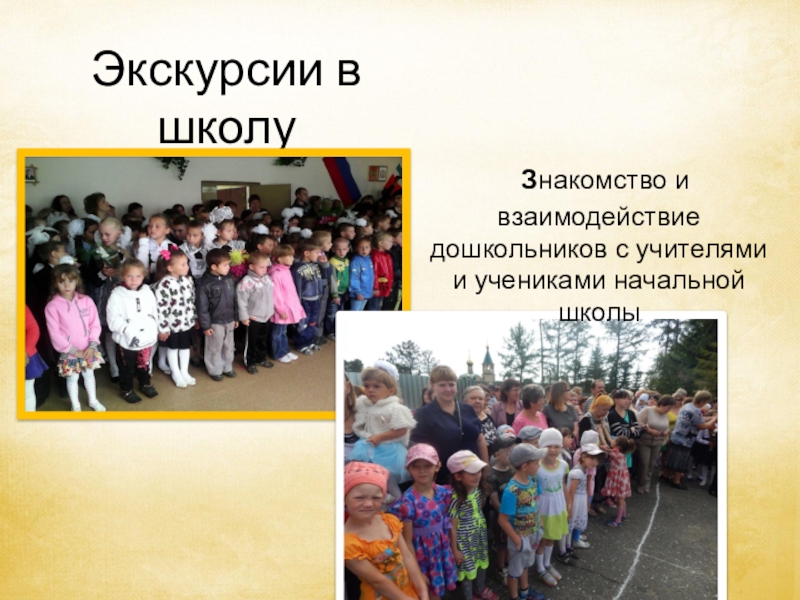 Экскурсии в школу

Знакомство и взаимодействие дошкольников с учителями и учениками начальной школы